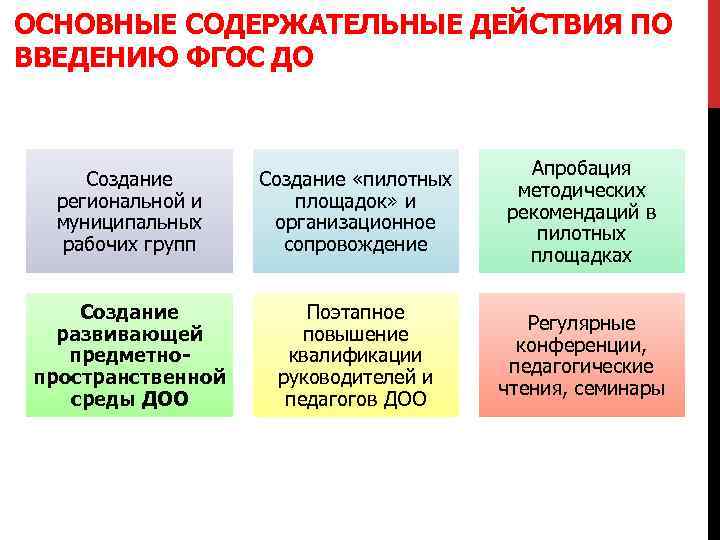 ОСНОВНЫЕ СОДЕРЖАТЕЛЬНЫЕ ДЕЙСТВИЯ ПО ВВЕДЕНИЮ ФГОС ДО

Создание региональной и муниципальных рабочих групп

Создание «пилотных площадок» и организационное сопровождение

Апробация методических рекомендаций в пилотных площадках

Создание развивающей предметно-пространственной среды ДОО

Поэтапное повышение квалификации руководителей и педагогов ДОО

Регулярные конференции, педагогические чтения, семинары